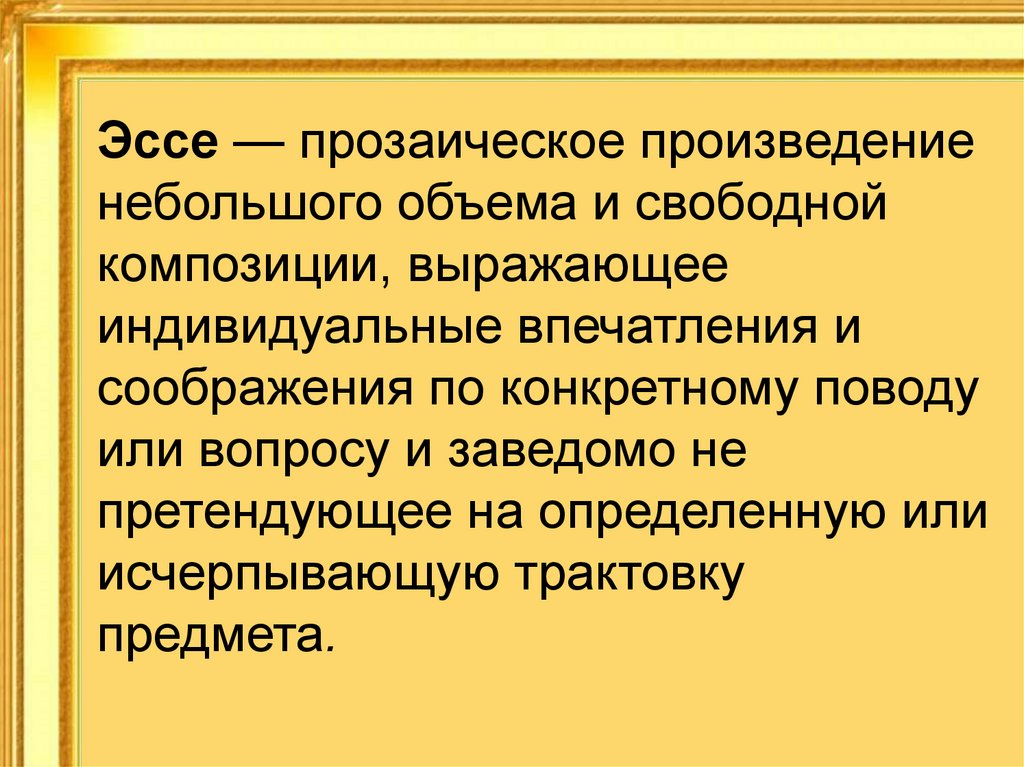 Эссе — прозаическое произведение небольшого объема и свободной композиции, выражающее индивидуальные впечатления и соображения по конкретному поводу или вопросу и заведомо не претендующее на определенную или исчерпывающую трактовку предмета.